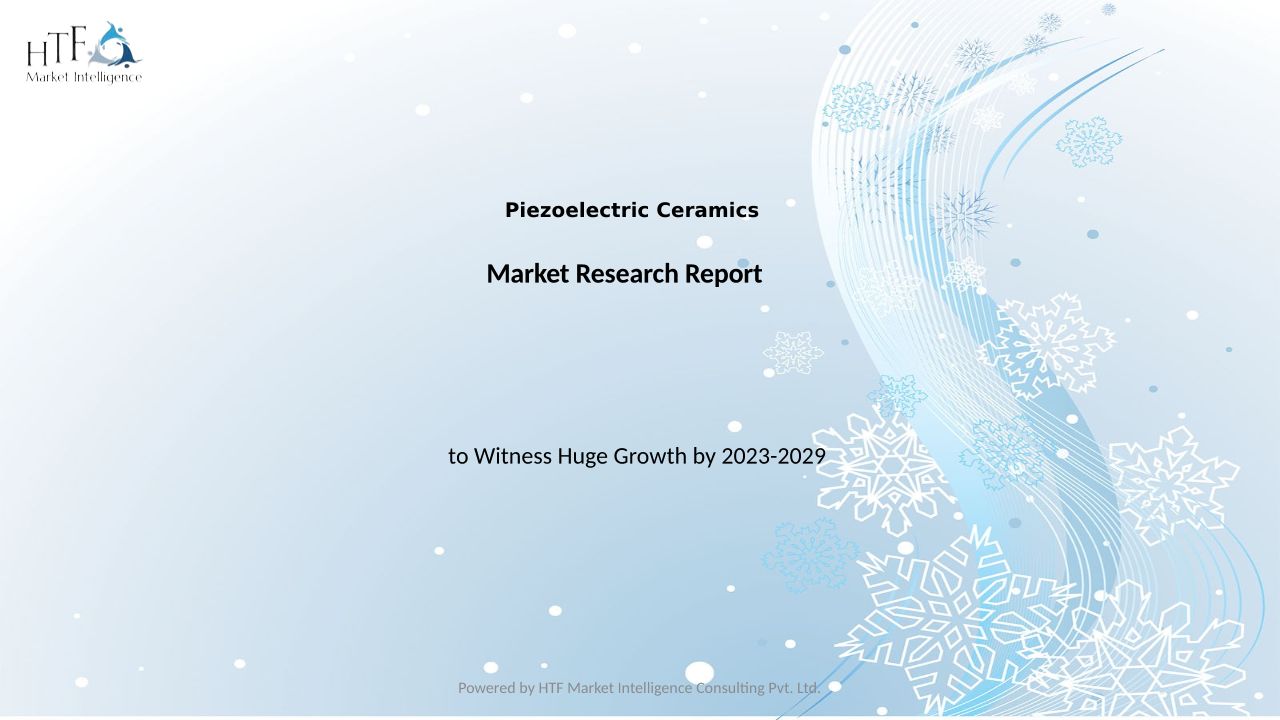 HTF
Market Intelligence

Piezoelectric Ceramics

Market Research Report

to Witness Huge Growth by 2023-2029

Powered by HTF Market Intelligence Consulting Pvt. Ltd.